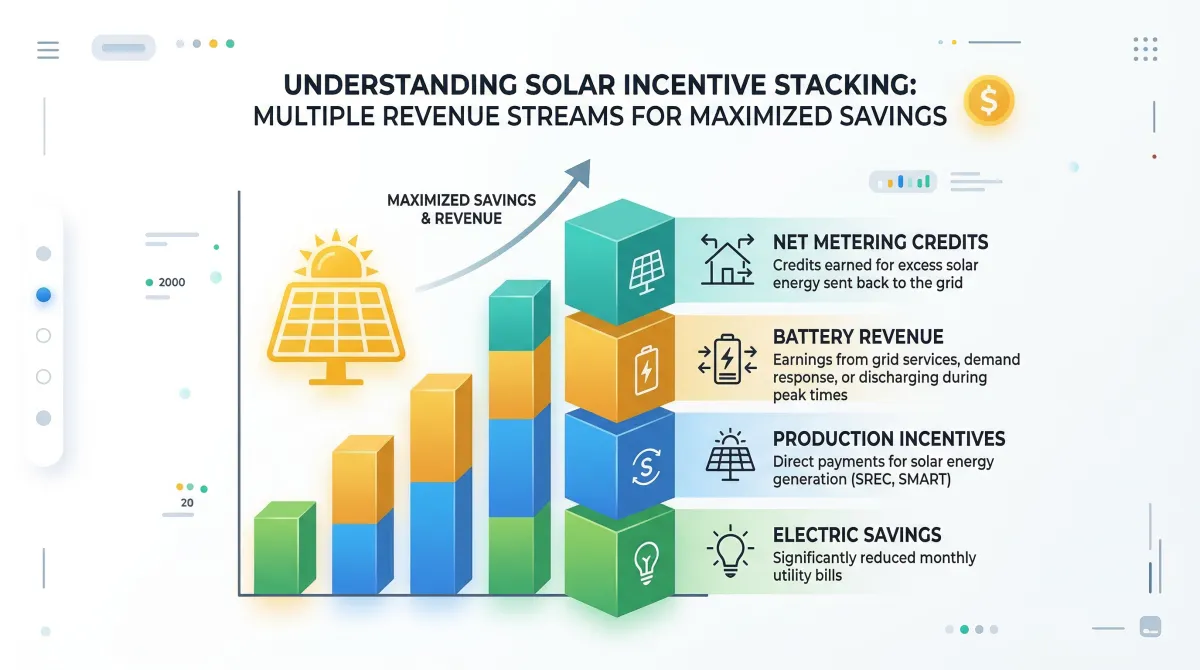 UNDERSTANDING SOLAR INCENTIVE STACKING: MULTIPLE REVENUE STREAMS FOR MAXIMIZED SAVINGS

$

MAXIMIZED SAVINGS & REVENUE

2000

20

NET METERING CREDITS
Credits earned for excess solar energy sent back to the grid

BATTERY REVENUE
Earnings from grid services, demand response, or discharging during peak times

PRODUCTION INCENTIVES
Direct payments for solar energy generation (SREC, SMART)

ELECTRIC SAVINGS
Significantly reduced monthly utility bills